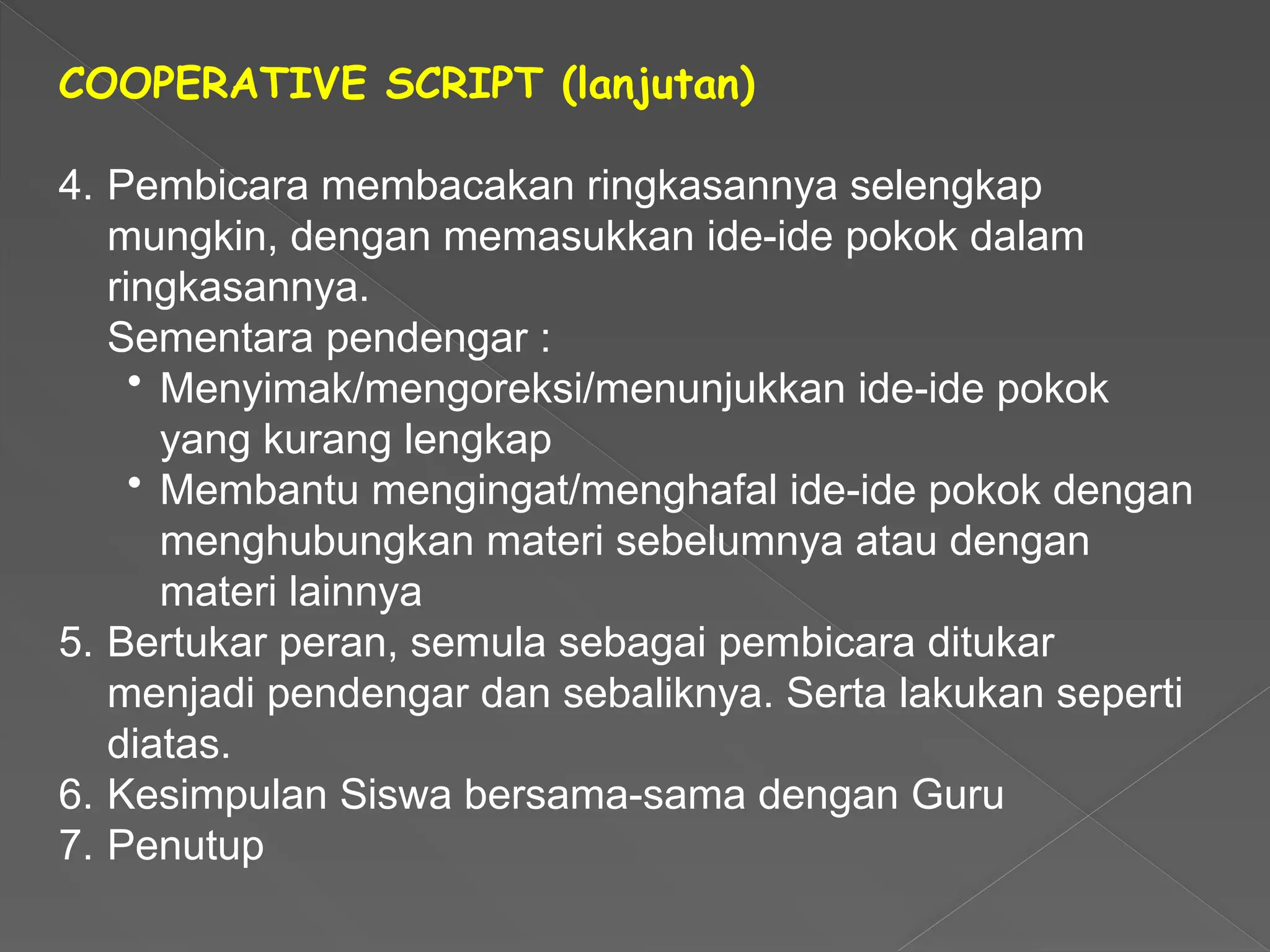 COOPERATIVE SCRIPT (lanjutan)

4. Pembicara membacakan ringkasannya selengkap mungkin, dengan memasukkan ide-ide pokok dalam ringkasannya.
Sementara pendengar :
• Menyimak/mengoreksi/menunjukkan ide-ide pokok yang kurang lengkap
• Membantu mengingat/menghafal ide-ide pokok dengan menghubungkan materi sebelumnya atau dengan materi lainnya
5. Bertukar peran, semula sebagai pembicara ditukar menjadi pendengar dan sebaliknya. Serta lakukan seperti diatas.
6. Kesimpulan Siswa bersama-sama dengan Guru
7. Penutup